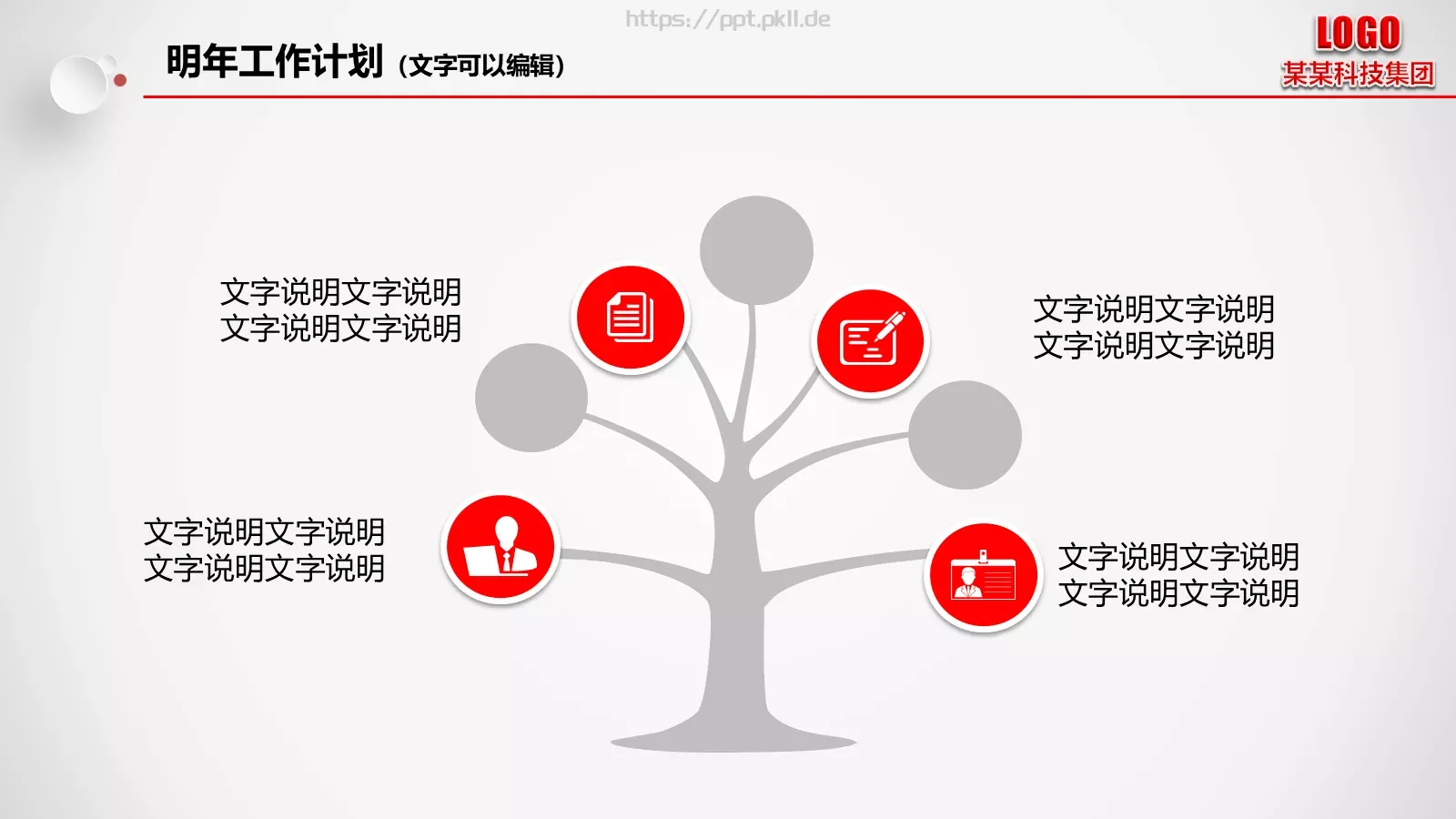 https://ppt.pkll.de

明年工作计划（文字可以编辑）

LOGO
某某科技集团

文字说明文字说明
文字说明文字说明

文字说明文字说明
文字说明文字说明

文字说明文字说明
文字说明文字说明

文字说明文字说明
文字说明文字说明